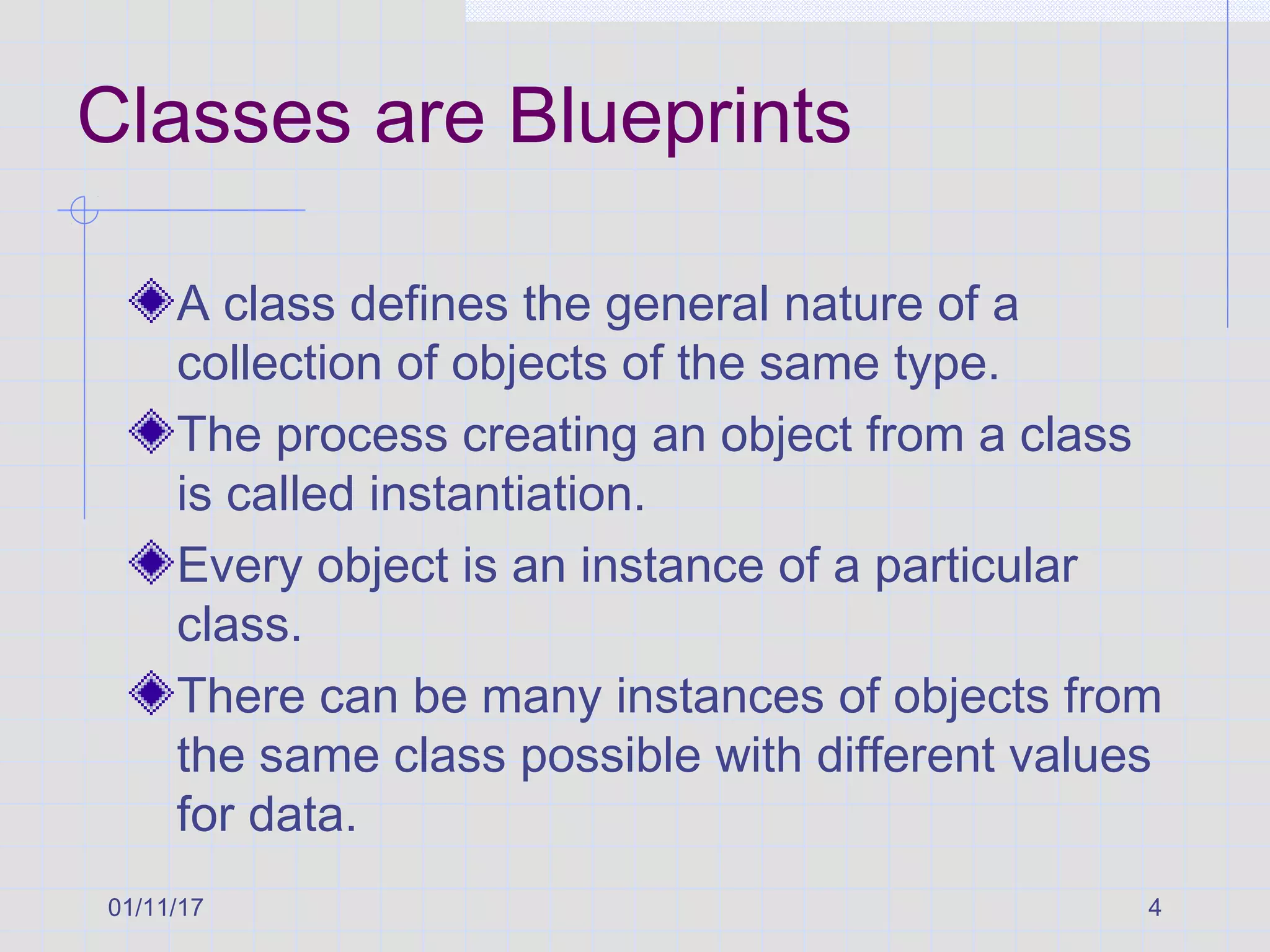 Classes are Blueprints

A class defines the general nature of a collection of objects of the same type.

The process creating an object from a class is called instantiation.

Every object is an instance of a particular class.

There can be many instances of objects from the same class possible with different values for data.

01/11/17

4